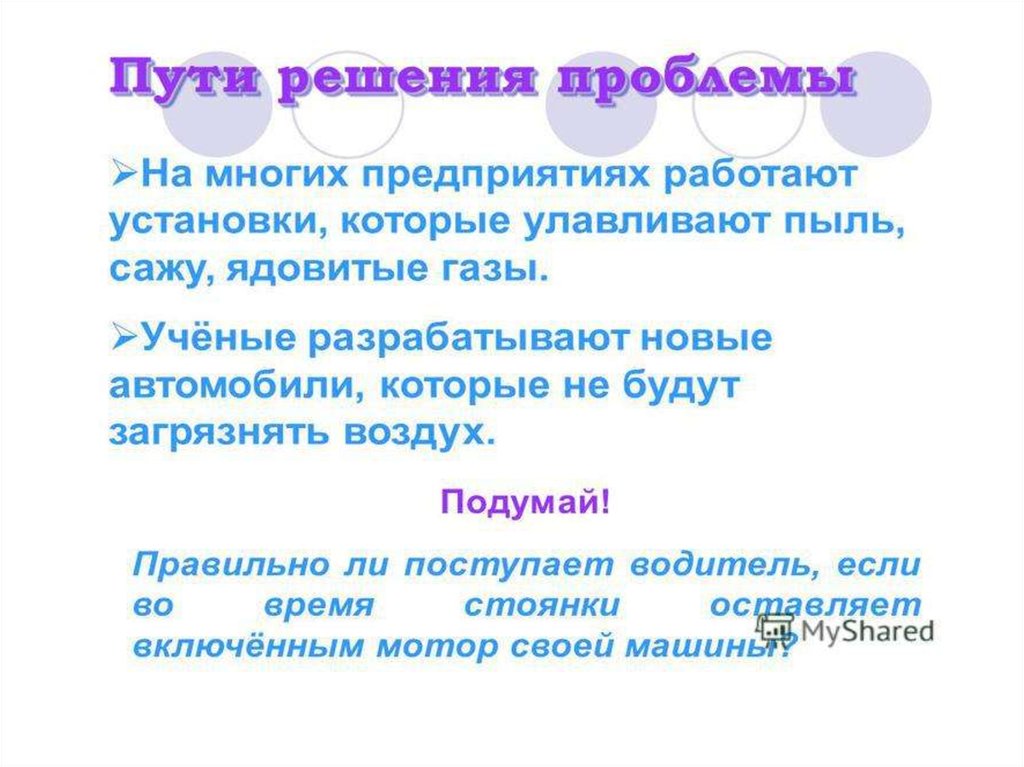 Пути решения проблемы

➢На многих предприятиях работают установки, которые улавливают пыль, сажу, ядовитые газы.

➢Учёные разрабатывают новые автомобили, которые не будут загрязнять воздух.

Подумай!

Правильно ли поступает водитель, если во время стоянки оставляет включённым мотор своей машины?

MyShared